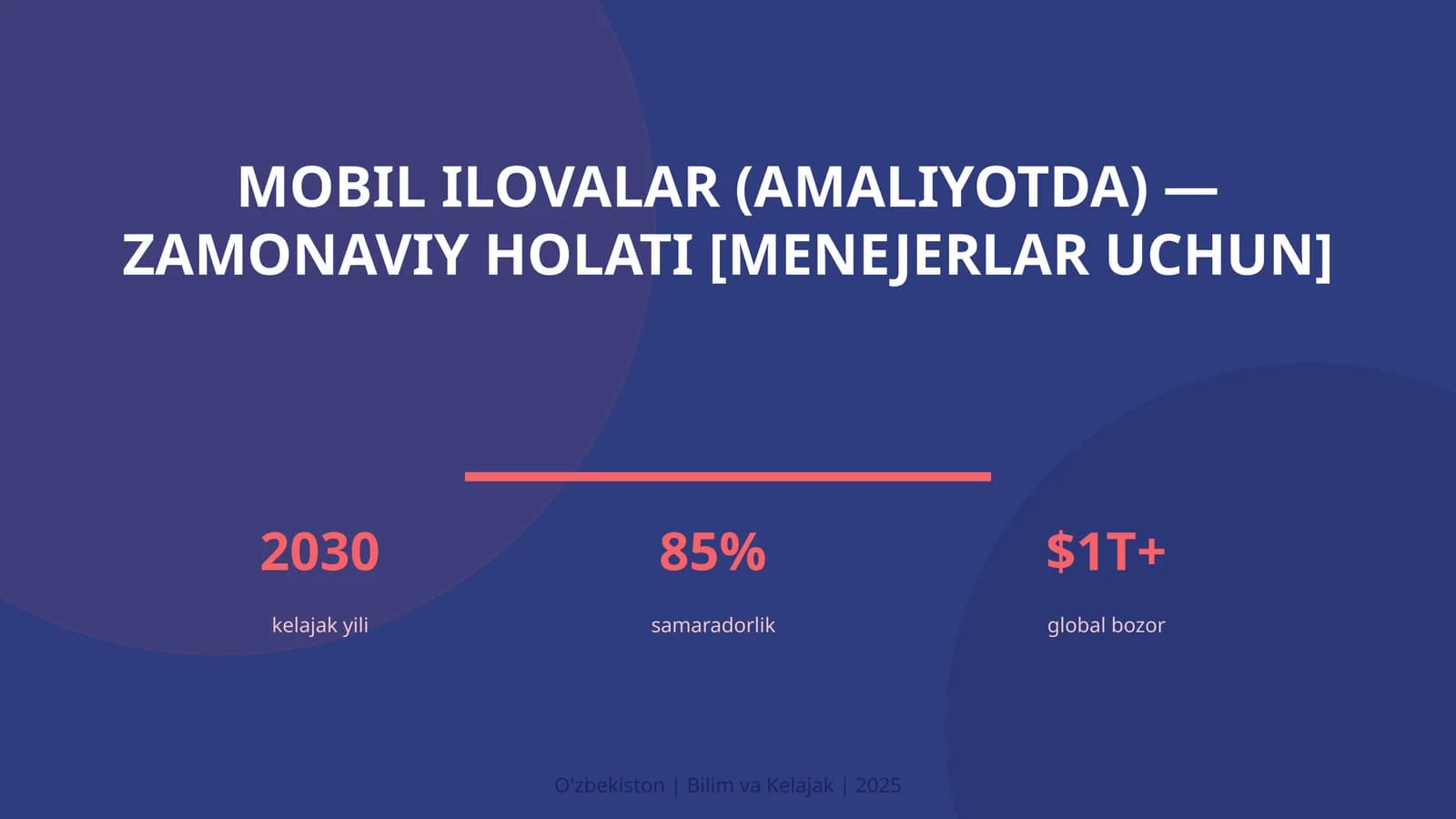 MOBIL ILOVALAR (AMALIYOTDA) — ZAMONAVIY HOLATI [MENEJERLAR UCHUN]

2030
kelajak yili

85%
samaradorlik

$1T+
global bozor

O'zbekiston | Bilim va Kelajak | 2025